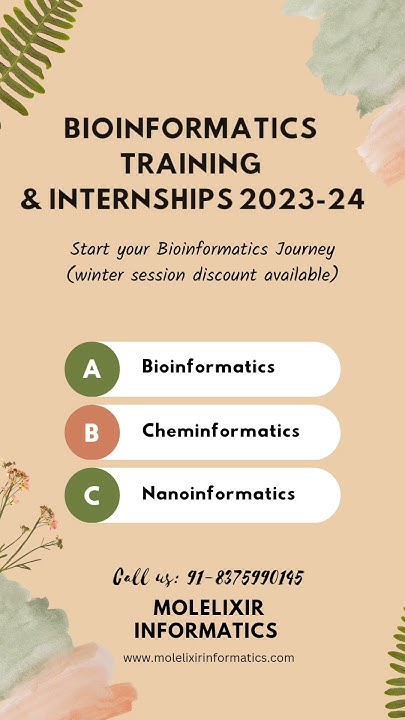 BIOINFORMATICS TRAINING & INTERNSHIPS 2023-24

Start your Bioinformatics Journey (winter session discount available)

A Bioinformatics

B Cheminformatics

C Nanoinformatics

Call us: 91-8375990145

MOLELIXIR INFORMATICS

www.molelixirinformatics.com